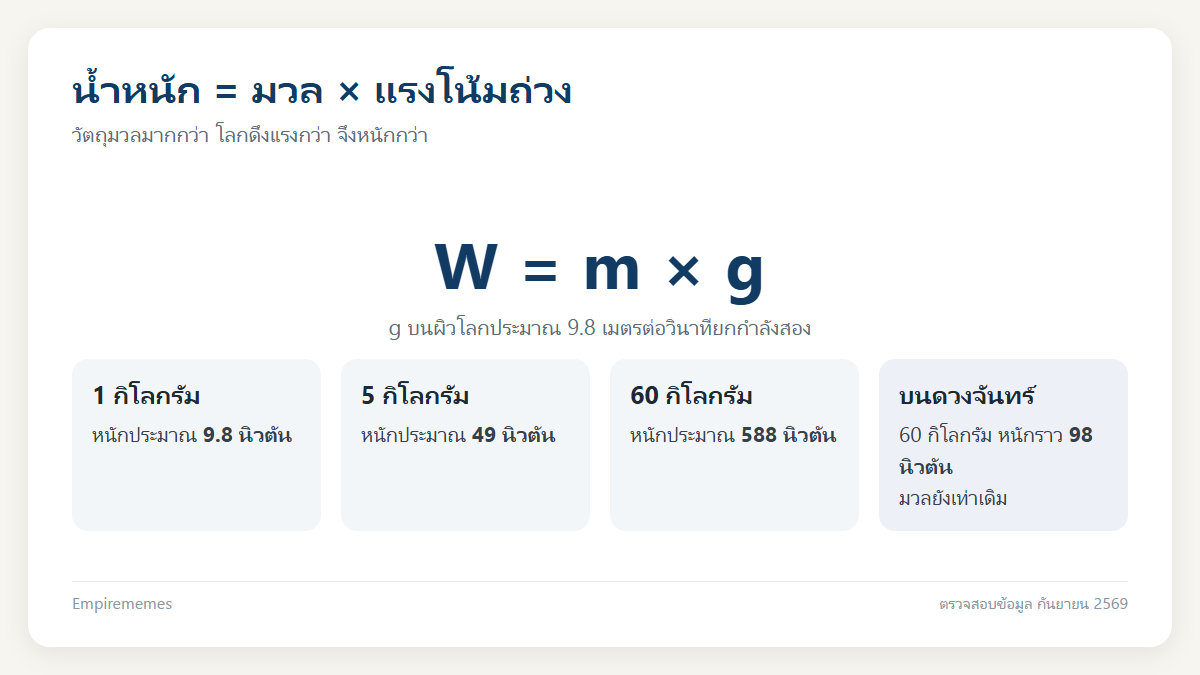 น้ำหนัก = มวล × แรงโน้มถ่วง

วัตถุมวลมากกว่า โลกดึงแรงกว่า จึงหนักกว่า

$W = m \times g$

g บนผิวโลกประมาณ 9.8 เมตรต่อวินาทียกกำลังสอง

1 กิโลกรัม
หนักประมาณ 9.8 นิวตัน

5 กิโลกรัม
หนักประมาณ 49 นิวตัน

60 กิโลกรัม
หนักประมาณ 588 นิวตัน

บนดวงจันทร์
60 กิโลกรัม หนักราว 98 นิวตัน
มวลยังเท่าเดิม

Empirememes

ตรวจสอบข้อมูล กันยายน 2569